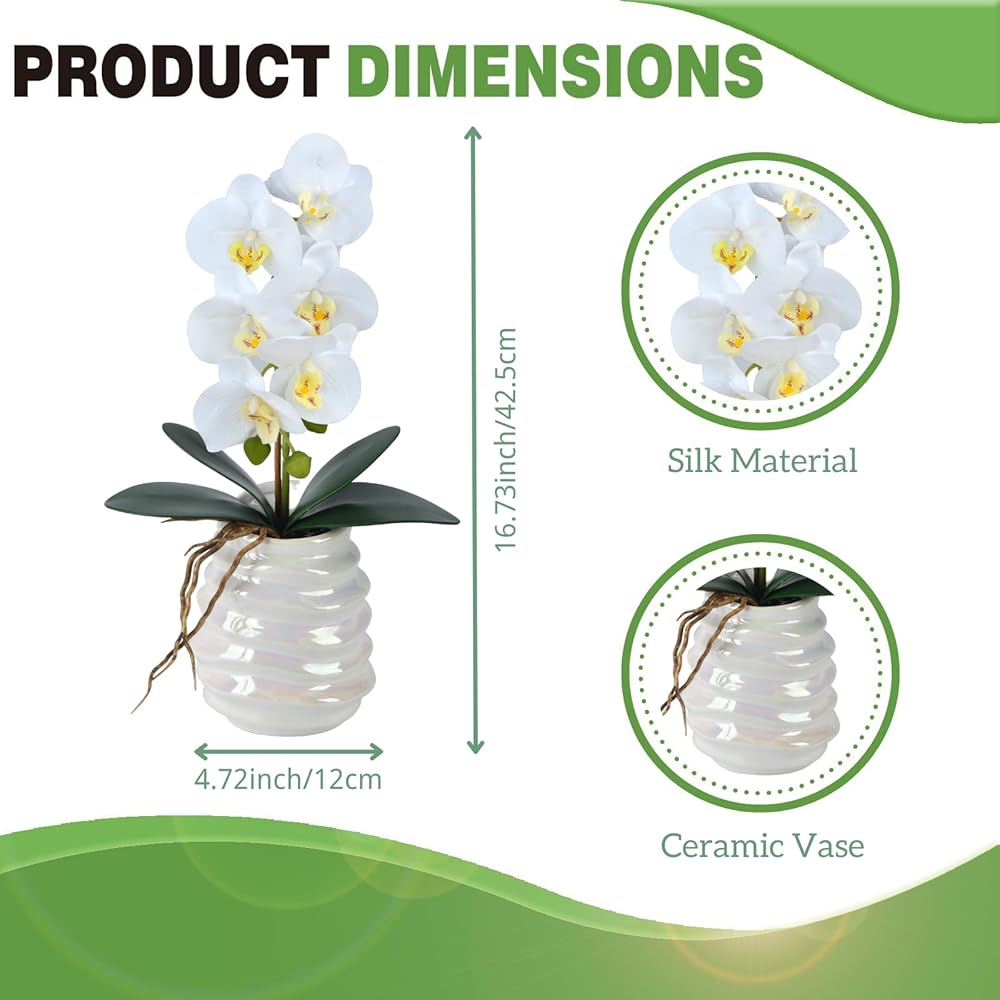 PRODUCT DIMENSIONS

16.73inch/42.5cm

4.72inch/12cm

Silk Material

Ceramic Vase